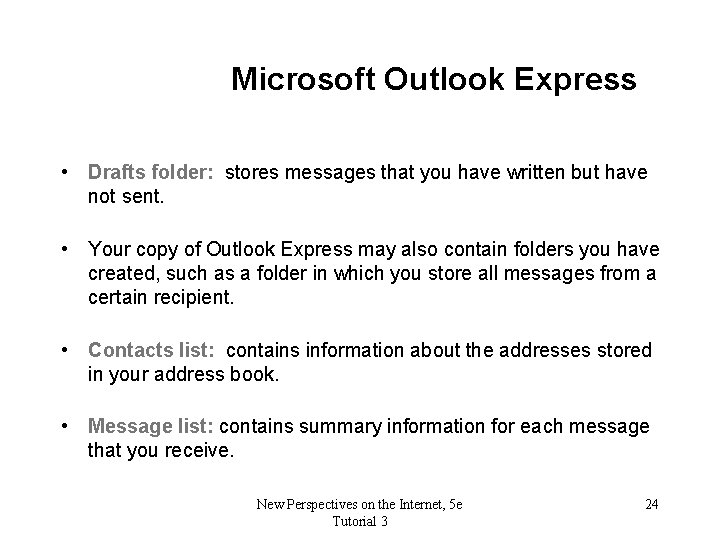 Microsoft Outlook Express

• Drafts folder: stores messages that you have written but have not sent.

• Your copy of Outlook Express may also contain folders you have created, such as a folder in which you store all messages from a certain recipient.

• Contacts list: contains information about the addresses stored in your address book.

• Message list: contains summary information for each message that you receive.

New Perspectives on the Internet, 5e
Tutorial 3

24